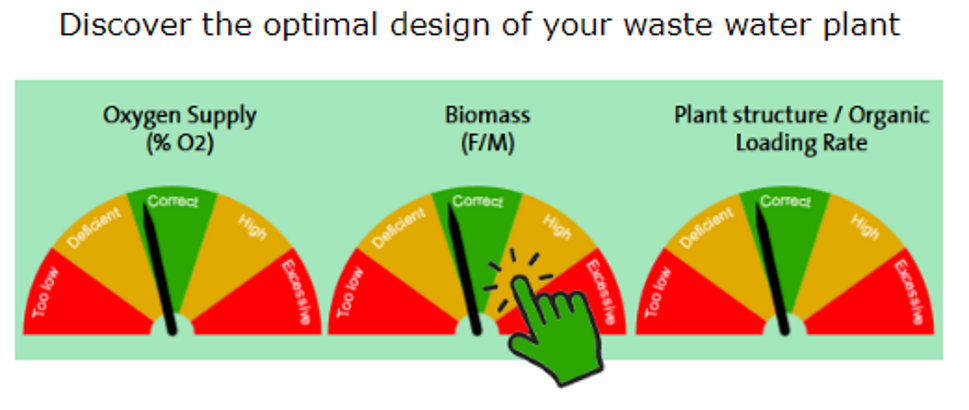 Discover the optimal design of your waste water plant

Oxygen Supply
(% O2)

Too low
Deficient
Correct
High
Excessive

Biomass
(F/M)

Too low
Deficient
Correct
High
Excessive

Plant structure / Organic
Loading Rate

Too low
Deficient
Correct
High
Excessive